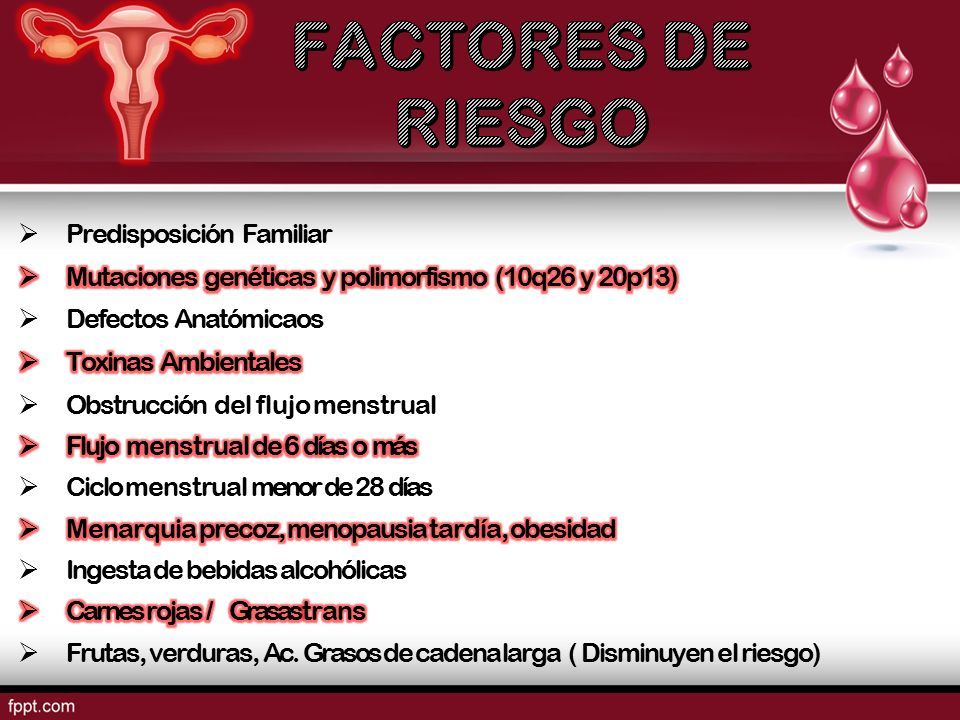 FACTORES DE RIESGO

➢ Predisposición Familiar
➢ Mutaciones genéticas y polimorfismo (10q26 y 20p13)
➢ Defectos Anatómicaos
➢ Toxinas Ambientales
➢ Obstrucción del flujo menstrual
➢ Flujo menstrual de 6 días o más
➢ Ciclo menstrual menor de 28 días
➢ Menarquia precoz, menopausia tardía, obesidad
➢ Ingesta de bebidas alcohólicas
➢ Carnes rojas / Grasas trans
➢ Frutas, verduras, Ac. Grasos de cadena larga ( Disminuyen el riesgo)

fppt.com